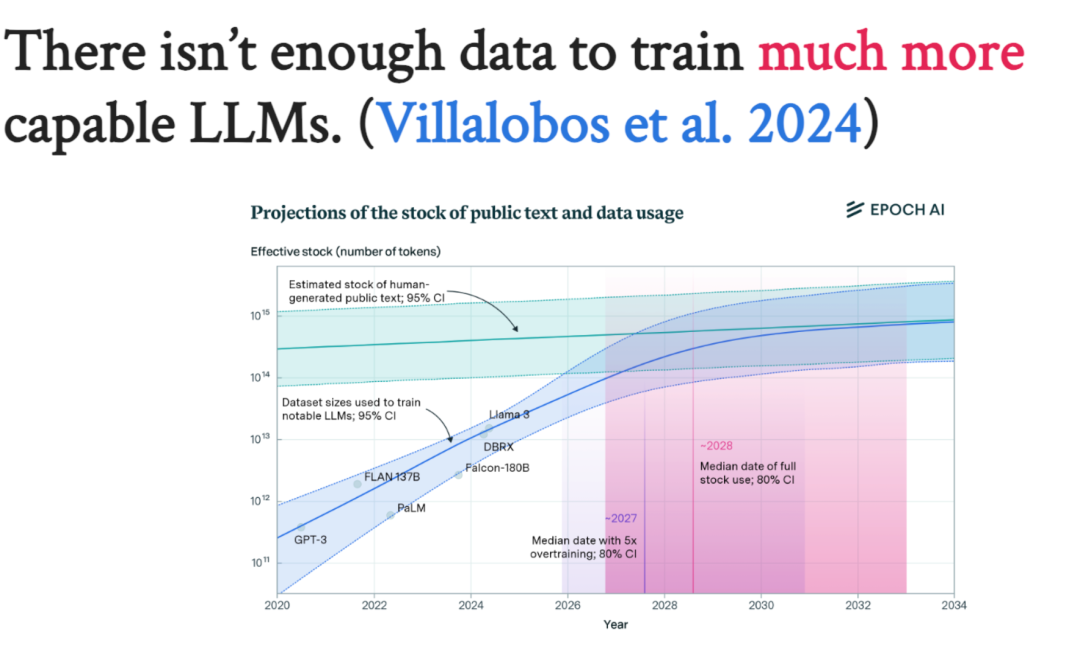 There isn't enough data to train much more capable LLMs. (Villalobos et al. 2024)

Projections of the stock of public text and data usage

EPOCH AI

Effective stock (number of tokens)

Estimated stock of human-generated public text; 95% CI

Dataset sizes used to train notable LLMs; 95% CI

Llama 3

DBRX

Falcon-180B

FLAN 137B

PaLM

GPT-3

~2028

Median date of full stock use; 80% CI

~2027

Median date with 5x overtraining; 80% CI

$10^{15}$

$10^{14}$

$10^{13}$

$10^{12}$

$10^{11}$

2020 2022 2024 2026 2028 2030 2032 2034

Year